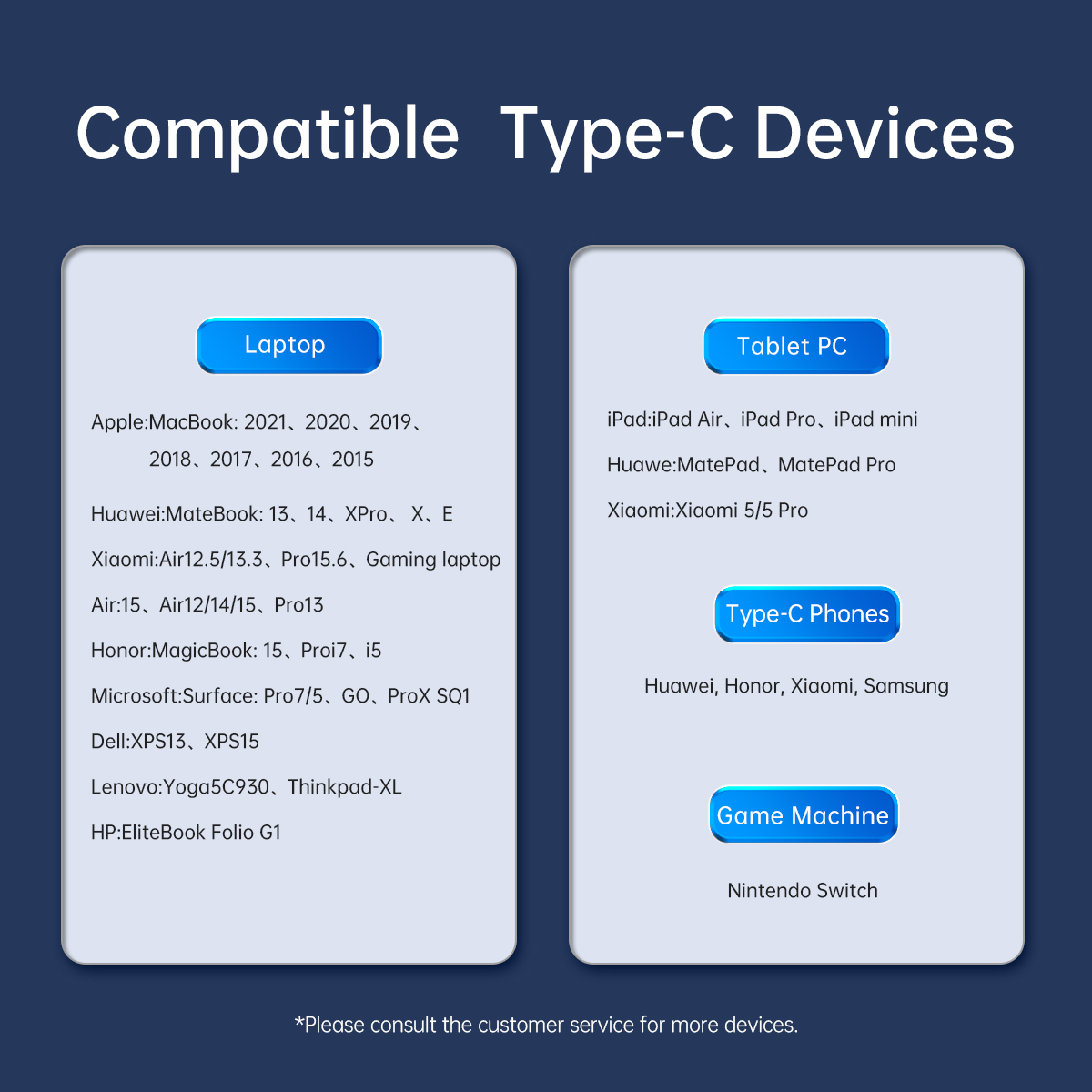 Compatible Type-C Devices

Laptop

Apple:MacBook: 2021、2020、2019、2018、2017、2016、2015

Huawei:MateBook: 13、14、XPro、 X、E

Xiaomi:Air12.5/13.3、Pro15.6、Gaming laptop

Air:15、Air12/14/15、Pro13

Honor:MagicBook: 15、Proi7、i5

Microsoft:Surface: Pro7/5、GO、ProX SQ1

Dell:XPS13、XPS15

Lenovo:Yoga5C930、Thinkpad-XL

HP:EliteBook Folio G1

Tablet PC

iPad:iPad Air、iPad Pro、iPad mini

Huawe:MatePad、MatePad Pro

Xiaomi:Xiaomi 5/5 Pro

Type-C Phones

Huawei, Honor, Xiaomi, Samsung

Game Machine

Nintendo Switch

*Please consult the customer service for more devices.